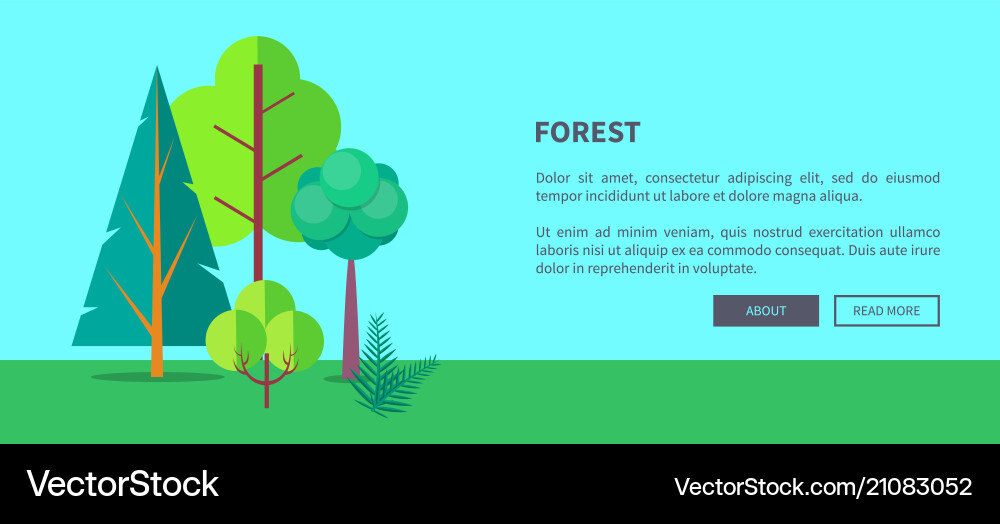 FOREST

Dolor sit amet, consectetur adipiscing elit, sed do eiusmod tempor incididunt ut labore et dolore magna aliqua.

Ut enim ad minim veniam, quis nostrud exercitation ullamco laboris nisi ut aliquip ex ea commodo consequat. Duis aute irure dolor in reprehenderit in voluptate.

ABOUT

READ MORE

VectorStock

VectorStock.com/21083052